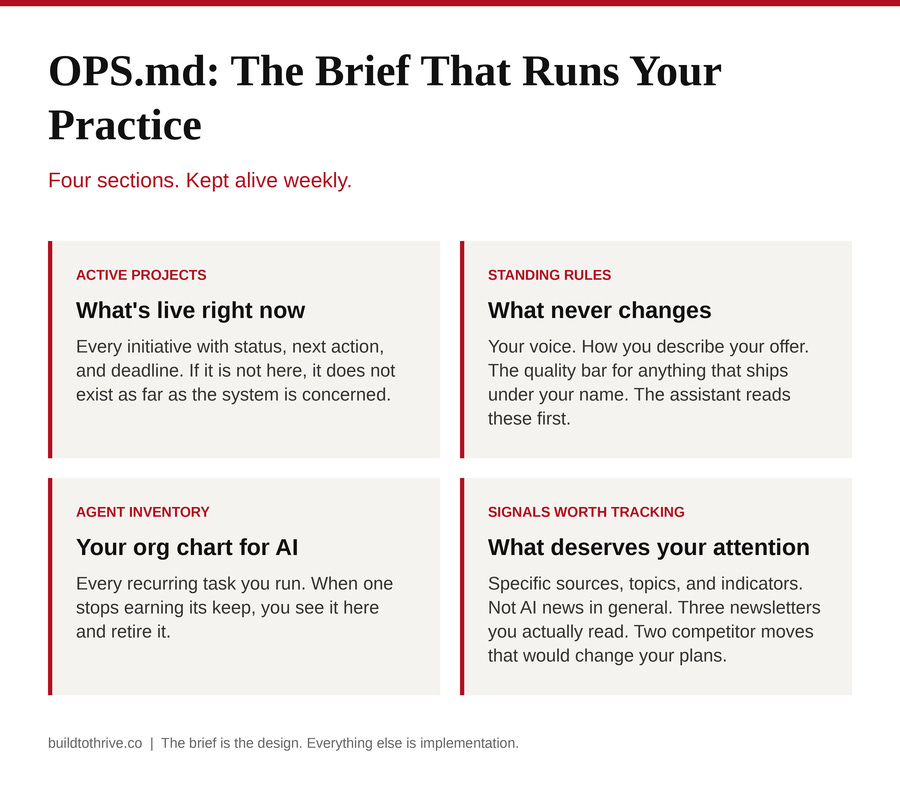 OPS.md: The Brief That Runs Your Practice

Four sections. Kept alive weekly.

ACTIVE PROJECTS

What's live right now

Every initiative with status, next action, and deadline. If it is not here, it does not exist as far as the system is concerned.

STANDING RULES

What never changes

Your voice. How you describe your offer. The quality bar for anything that ships under your name. The assistant reads these first.

AGENT INVENTORY

Your org chart for AI

Every recurring task you run. When one stops earning its keep, you see it here and retire it.

SIGNALS WORTH TRACKING

What deserves your attention

Specific sources, topics, and indicators. Not AI news in general. Three newsletters you actually read. Two competitor moves that would change your plans.

buildtothrive.co | The brief is the design. Everything else is implementation.